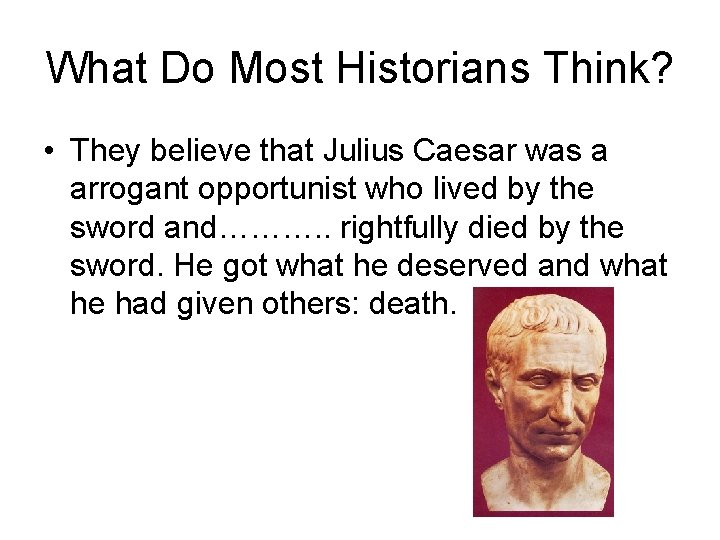 What Do Most Historians Think?

• They believe that Julius Caesar was a arrogant opportunist who lived by the sword and……….. rightfully died by the sword. He got what he deserved and what he had given others: death.